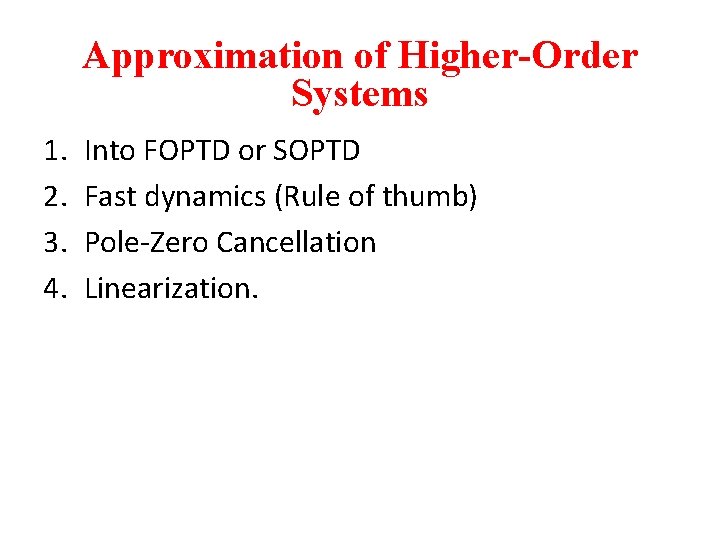 Approximation of Higher-Order Systems

1. Into FOPTD or SOPTD
2. Fast dynamics (Rule of thumb)
3. Pole-Zero Cancellation
4. Linearization.